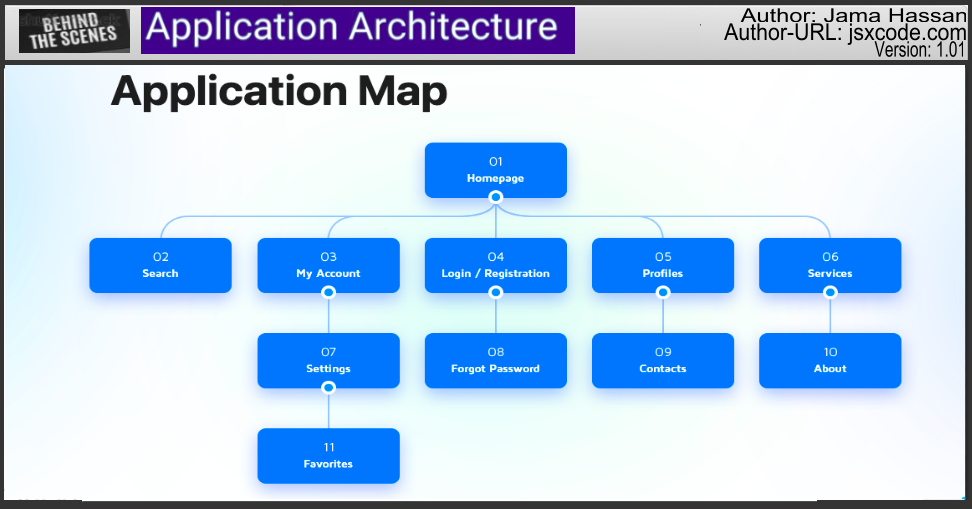 BEHIND THE SCENES

Application Architecture

Author: Jama Hassan
Author-URL: jsxcode.com
Version: 1.01

Application Map

01
Homepage

02
Search

03
My Account

04
Login / Registration

05
Profiles

06
Services

07
Settings

08
Forgot Password

09
Contacts

10
About

11
Favorites